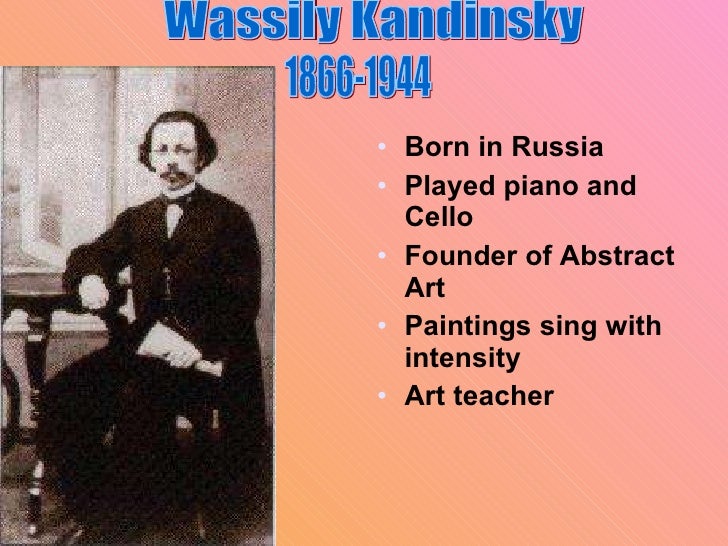 Wassily Kandinsky
1866-1944

• Born in Russia
• Played piano and Cello
• Founder of Abstract Art
• Paintings sing with intensity
• Art teacher